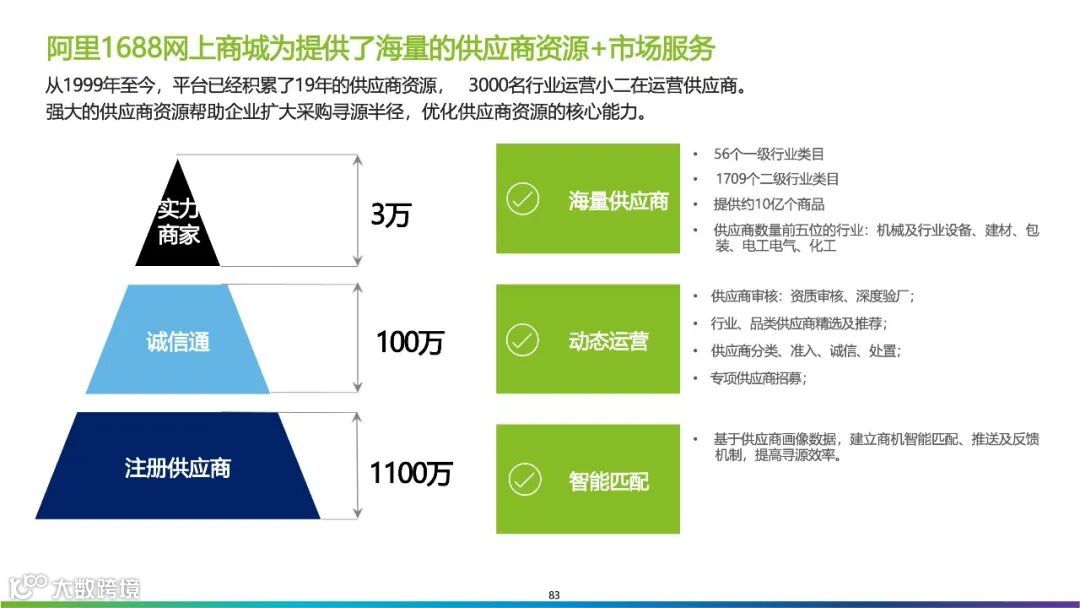 阿里1688网上商城为提供了海量的供应商资源+市场服务

从1999年至今，平台已经积累了19年的供应商资源， 3000名行业运营小二在运营供应商。
强大的供应商资源帮助企业扩大采购寻源半径，优化供应商资源的核心能力。

实力商家

3万

诚信通

100万

注册供应商

1100万

海量供应商

• 56个一级行业类目
• 1709个二级行业类目
• 提供约10亿个商品
• 供应商数量前五位的行业：机械及行业设备、建材、包装、电工电气、化工

动态运营

• 供应商审核：资质审核、深度验厂；
• 行业、品类供应商精选及推荐；
• 供应商分类、准入、诚信、处置；
• 专项供应商招募；

智能匹配

• 基于供应商画像数据，建立商机智能匹配、推送及反馈机制，提高寻源效率。

大数跨境

83